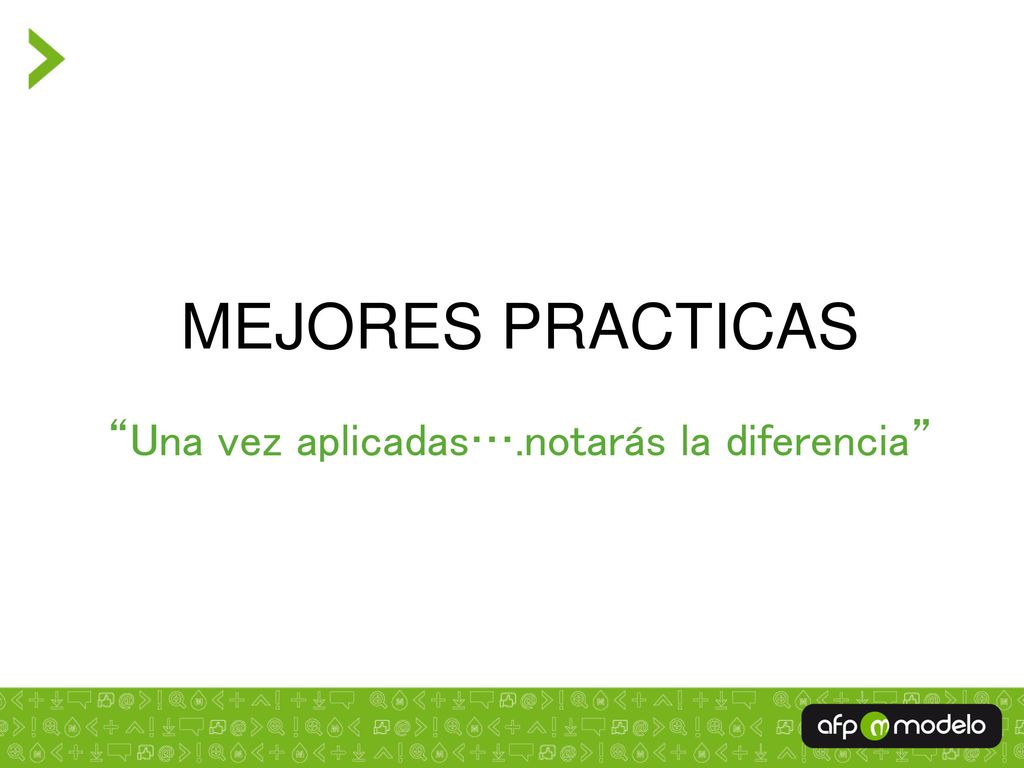 MEJORES PRACTICAS

“Una vez aplicadas….notarás la diferencia”

afp modelo